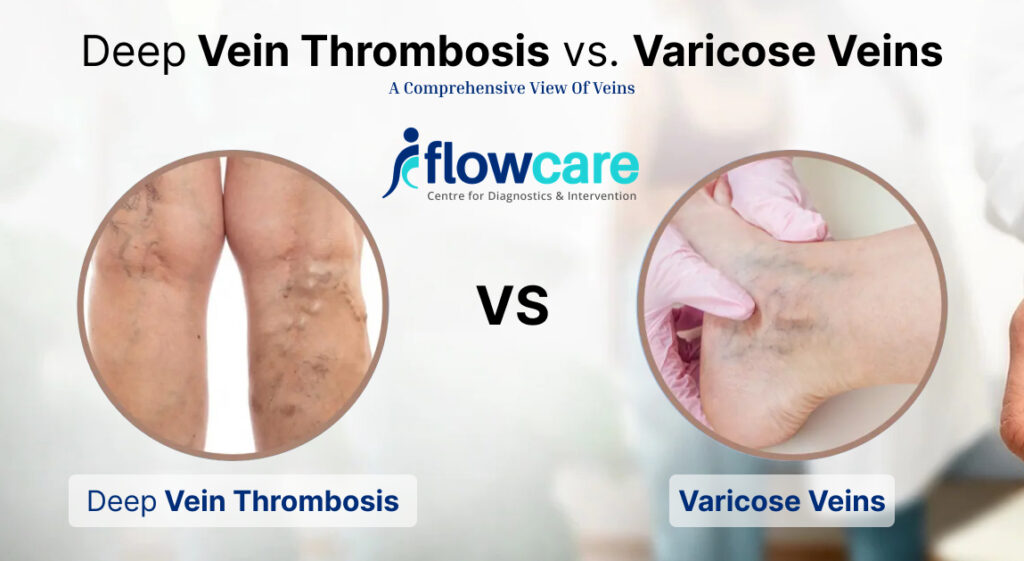 Deep Vein Thrombosis vs. Varicose Veins

A Comprehensive View Of Veins

flowcare
Centre for Diagnostics & Intervention

VS

Deep Vein Thrombosis

Varicose Veins